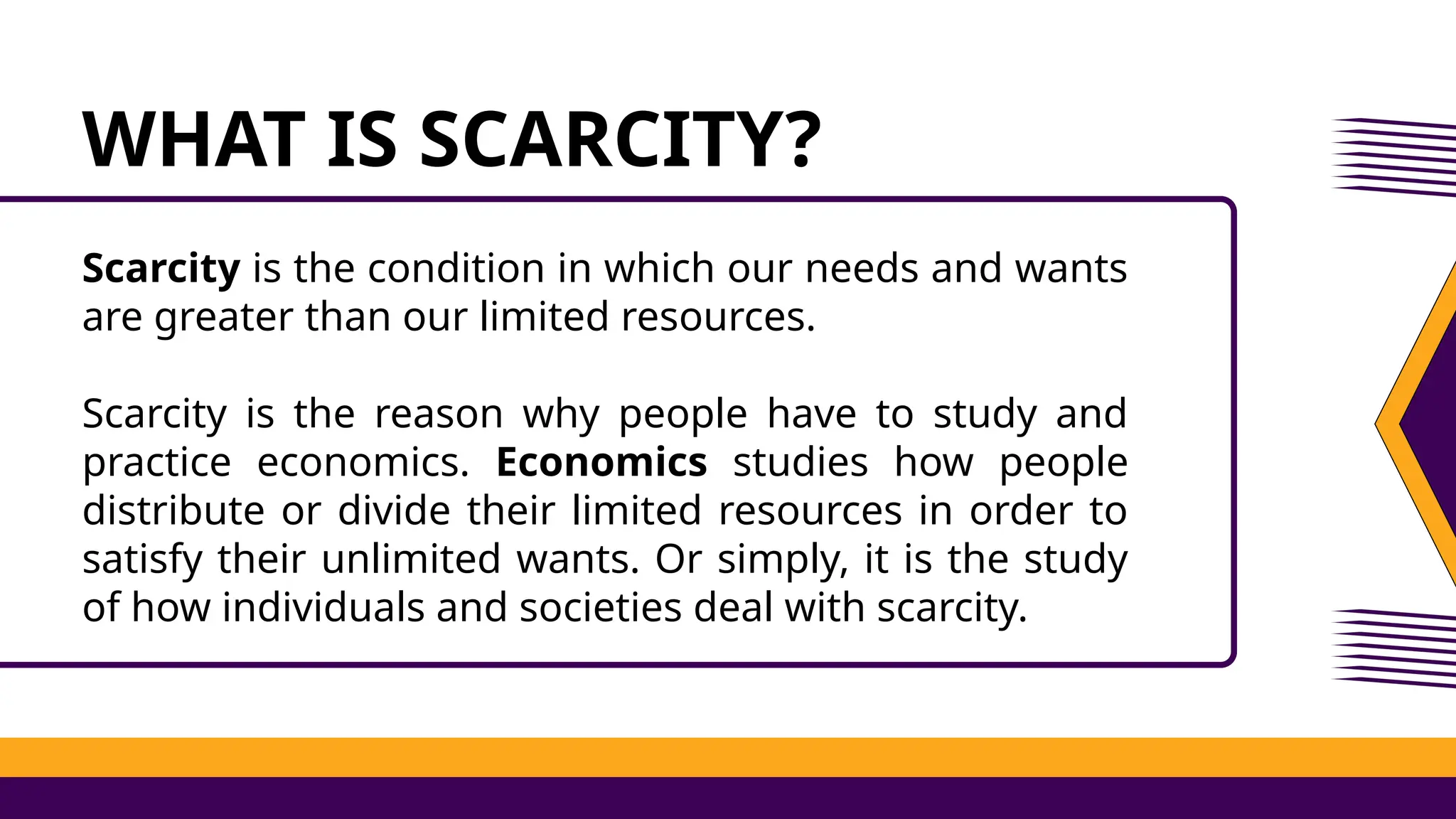 WHAT IS SCARCITY?

Scarcity is the condition in which our needs and wants are greater than our limited resources.

Scarcity is the reason why people have to study and practice economics. Economics studies how people distribute or divide their limited resources in order to satisfy their unlimited wants. Or simply, it is the study of how individuals and societies deal with scarcity.